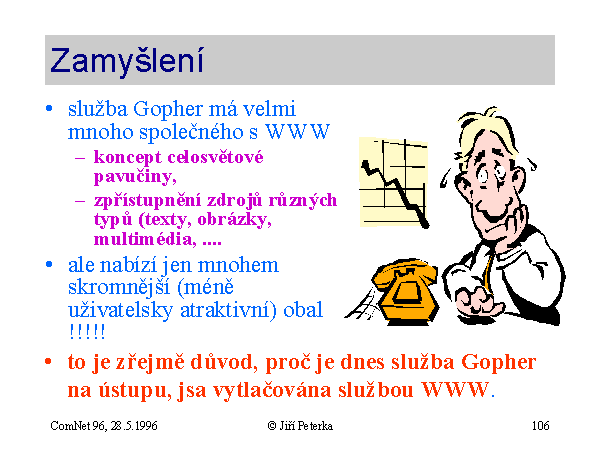 Zamyšlení

• služba Gopher má velmi mnoho společného s WWW
– koncept celosvětové pavučiny,
– zpřístupnění zdrojů různých typů (texty, obrázky, multimédia, ....
• ale nabízí jen mnohem skromnější (méně uživatelsky atraktivní) obal !!!!!
• to je zřejmě důvod, proč je dnes služba Gopher na ústupu, jsa vytlačována službou WWW.

ComNet 96, 28.5.1996 © Jiří Peterka 106